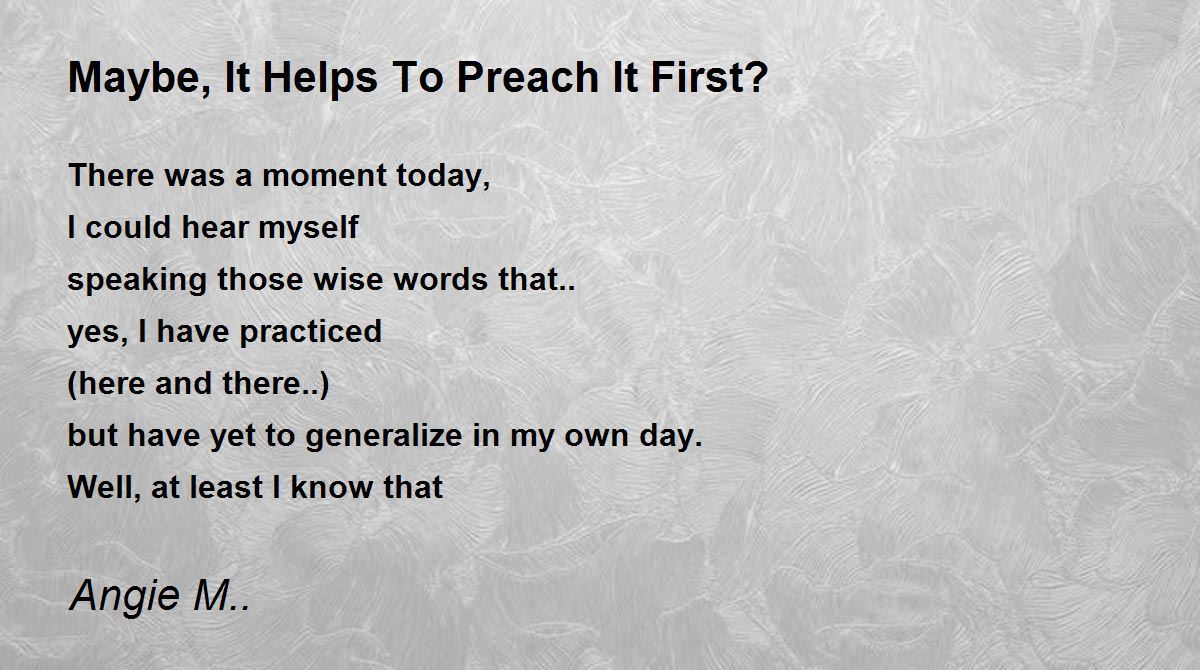 Maybe, It Helps To Preach It First?

There was a moment today,
I could hear myself
speaking those wise words that..
yes, I have practiced
(here and there..)
but have yet to generalize in my own day.
Well, at least I know that

Angie M..